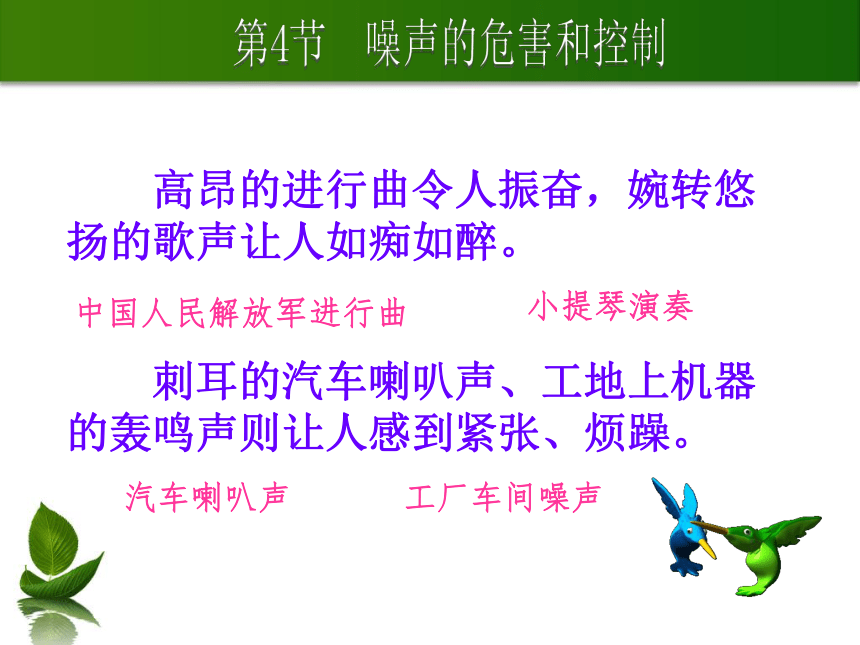 第4节　噪声的危害和控制

高昂的进行曲令人振奋，婉转悠扬的歌声让人如痴如醉。

中国人民解放军进行曲

小提琴演奏

刺耳的汽车喇叭声、工地上机器的轰鸣声则让人感到紧张、烦躁。

汽车喇叭声

工厂车间噪声